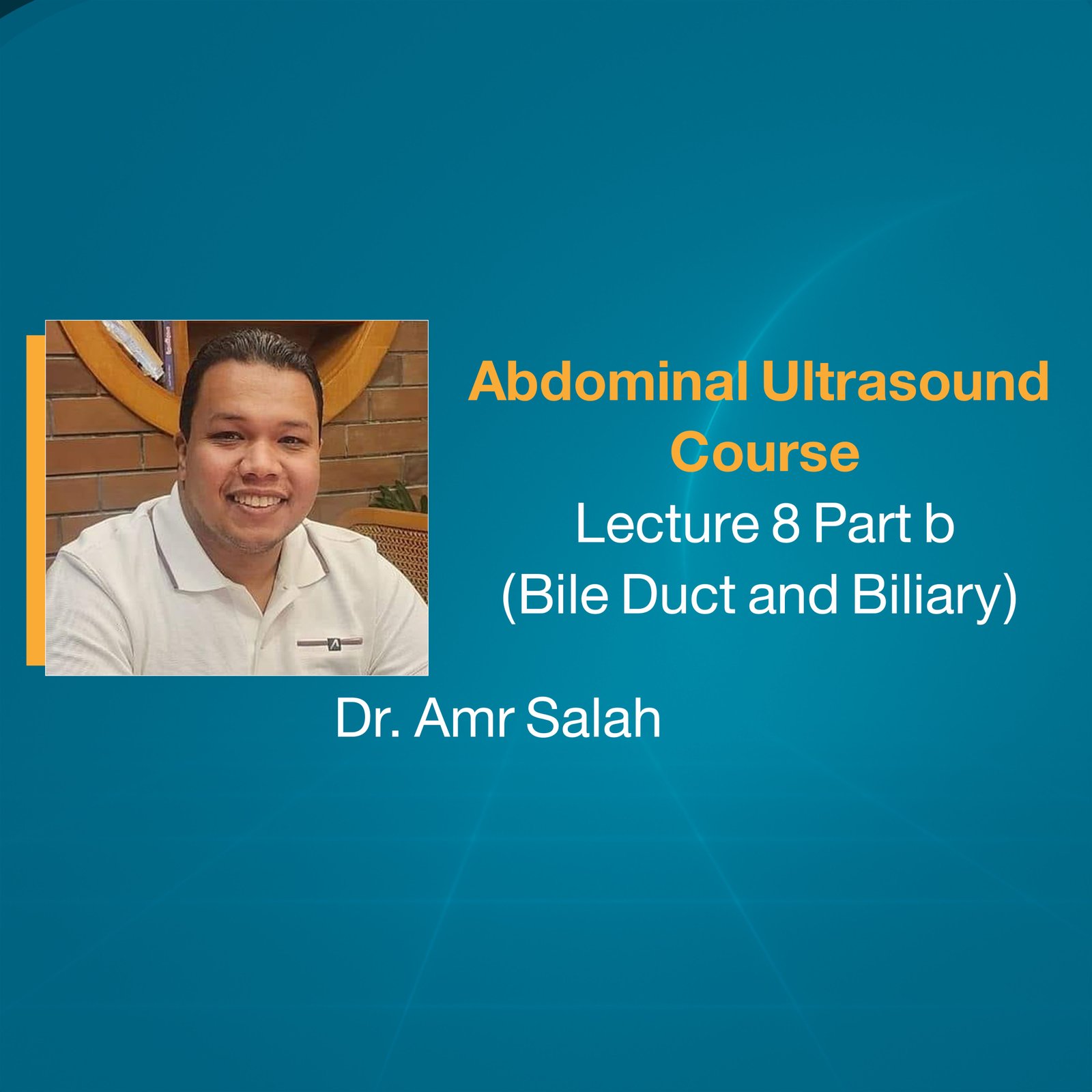 Abdominal Ultrasound Course

Lecture 8 Part b
(Bile Duct and Biliary)

Dr. Amr Salah